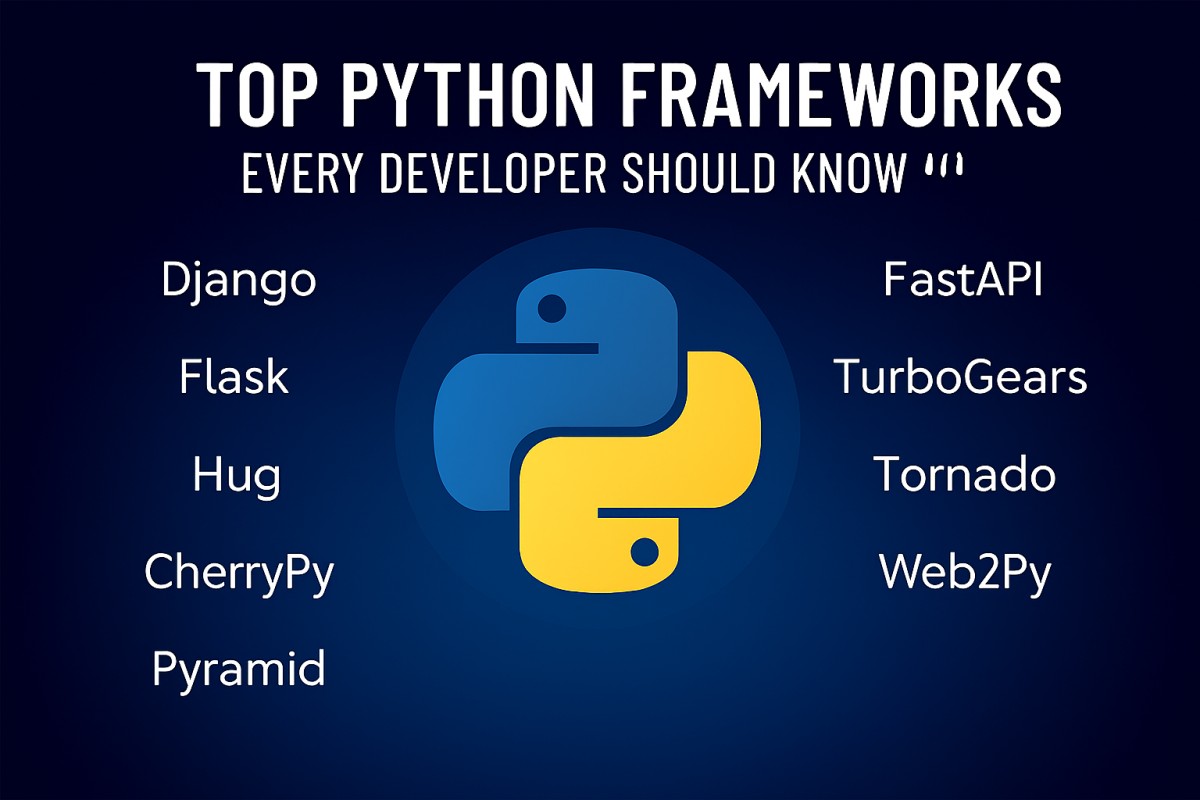 TOP PYTHON FRAMEWORKS
EVERY DEVELOPER SHOULD KNOW

Django
Flask
Hug
CherryPy
Pyramid

FastAPI
TurboGears
Tornado
Web2Py